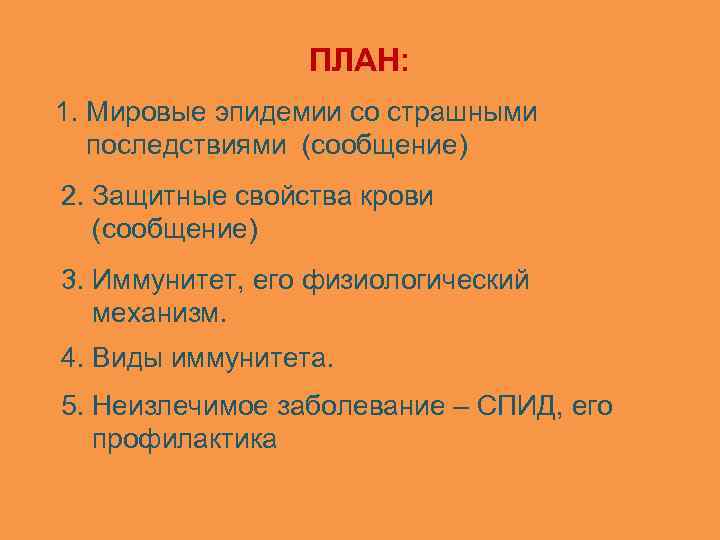 ПЛАН:

1. Мировые эпидемии со страшными последствиями (сообщение)

2. Защитные свойства крови (сообщение)

3. Иммунитет, его физиологический механизм.

4. Виды иммунитета.

5. Неизлечимое заболевание – СПИД, его профилактика